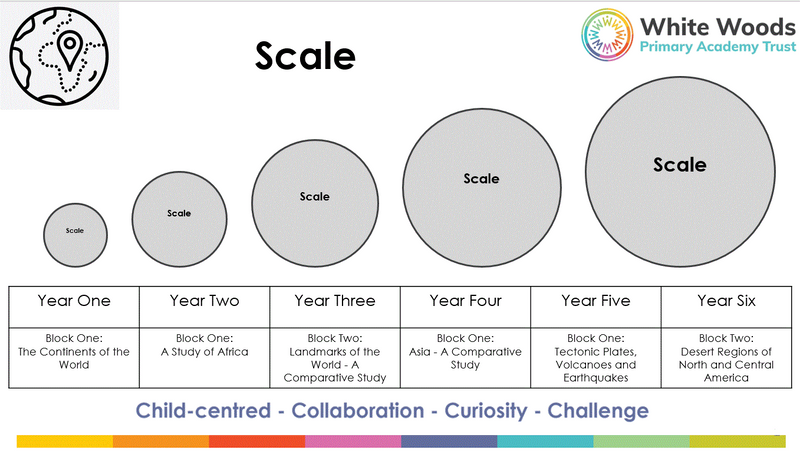 Scale

White Woods
Primary Academy Trust

Scale

Scale

Scale

Scale

Scale

| Year One | Year Two | Year Three | Year Four | Year Five | Year Six |
|---|---|---|---|---|---|
| Block One: The Continents of the World | Block One: A Study of Africa | Block Two: Landmarks of the World - A Comparative Study | Block One: Asia - A Comparative Study | Block One: Tectonic Plates, Volcanoes and Earthquakes | Block Two: Desert Regions of North and Central America |

Child-centred - Collaboration - Curiosity - Challenge